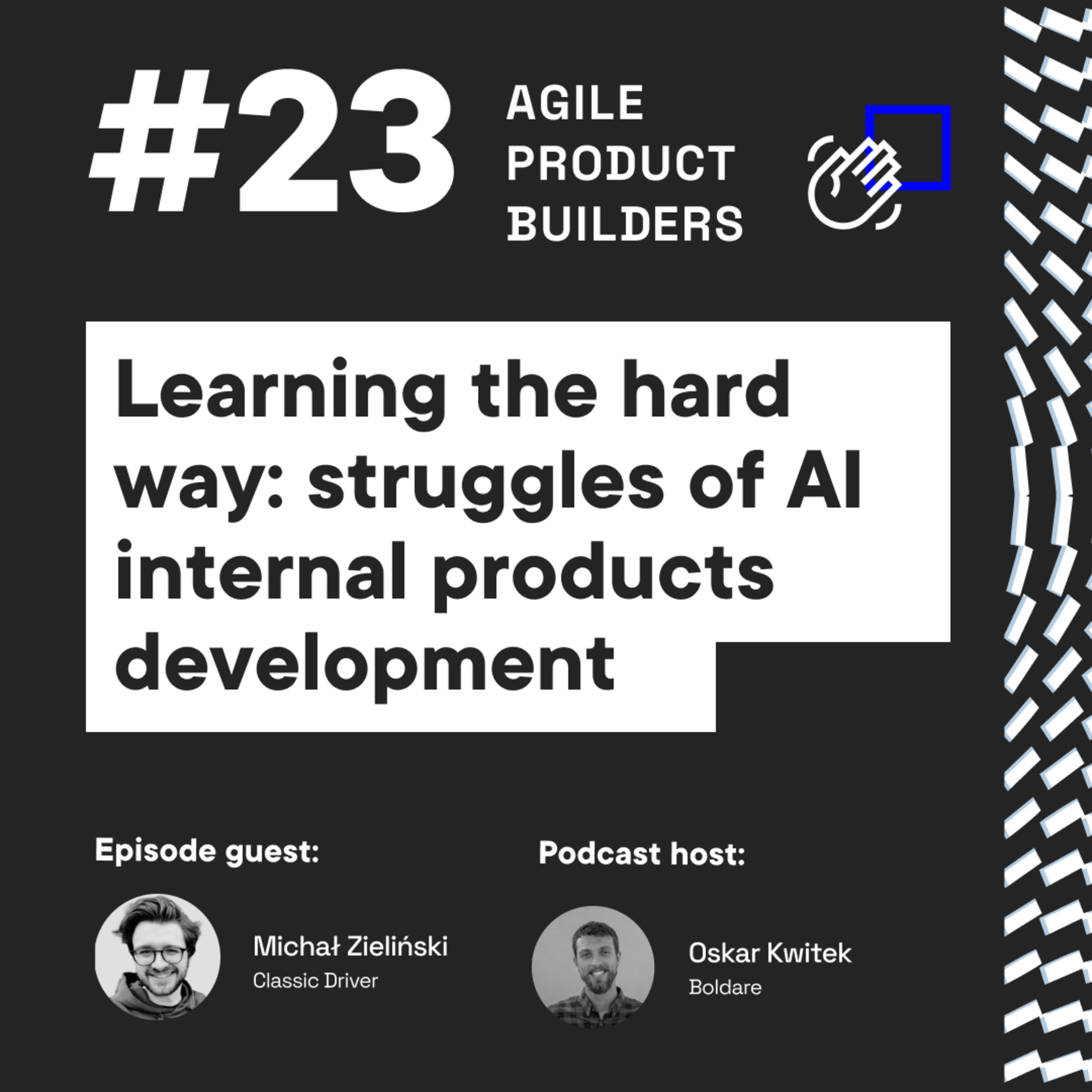 #23 AGILE PRODUCT BUILDERS

Learning the hard way: struggles of AI internal products development

Episode guest:

Michał Zieliński
Classic Driver

Podcast host:

Oskar Kwitek
Boldare